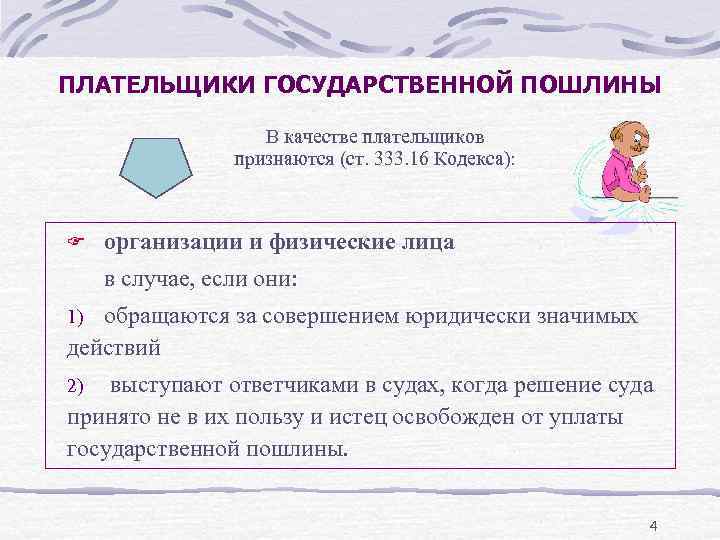 ПЛАТЕЛЬЩИКИ ГОСУДАРСТВЕННОЙ ПОШЛИНЫ

В качестве плательщиков признаются (ст. 333.16 Кодекса):

☞ организации и физические лица

в случае, если они:

1) обращаются за совершением юридически значимых действий

2) выступают ответчиками в судах, когда решение суда принято не в их пользу и истец освобожден от уплаты государственной пошлины.

4